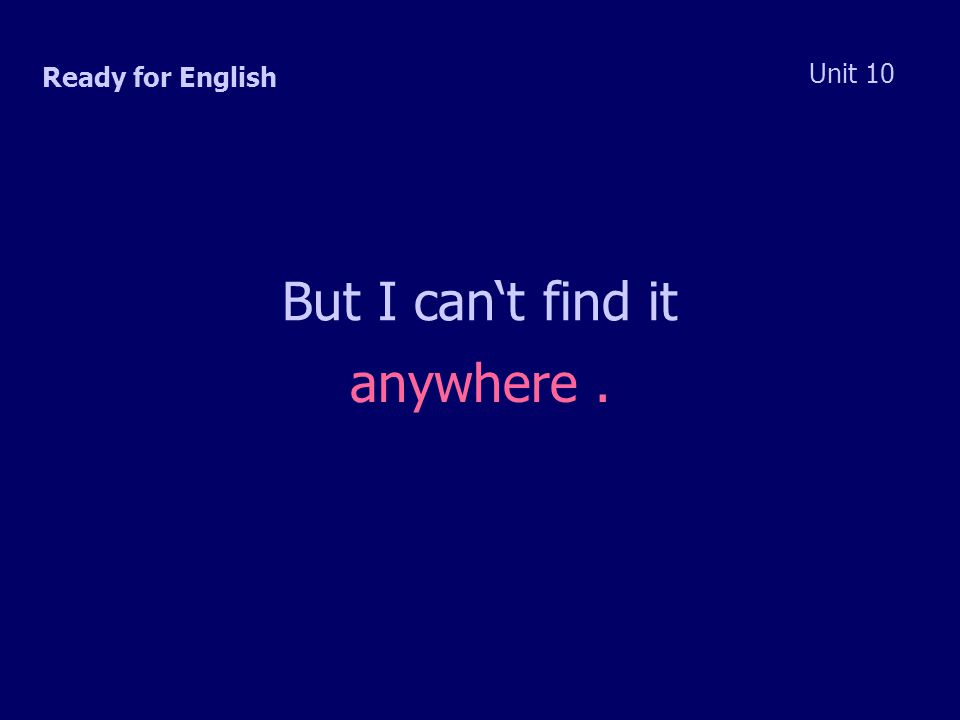 Ready for English

Unit 10

But I can‘t find it anywhere .